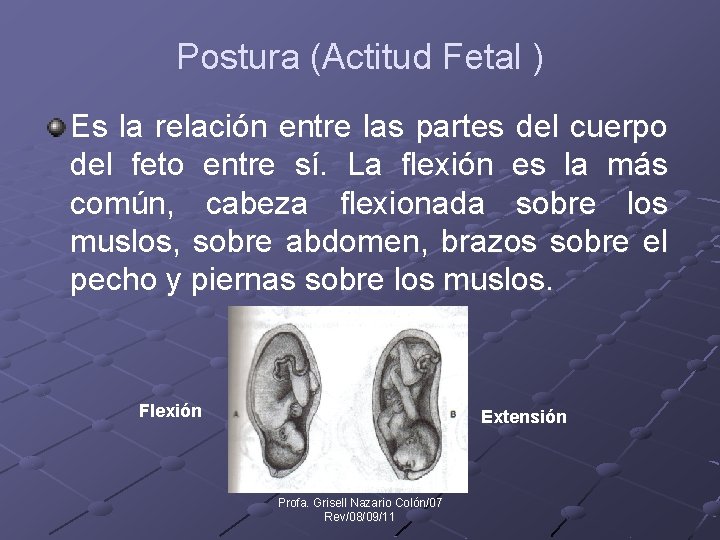 Postura (Actitud Fetal )

Es la relación entre las partes del cuerpo del feto entre sí. La flexión es la más común, cabeza flexionada sobre los muslos, sobre abdomen, brazos sobre el pecho y piernas sobre los muslos.

Flexión

A

B

Extensión

Profa. Grisell Nazario Colón/07
Rev/08/09/11